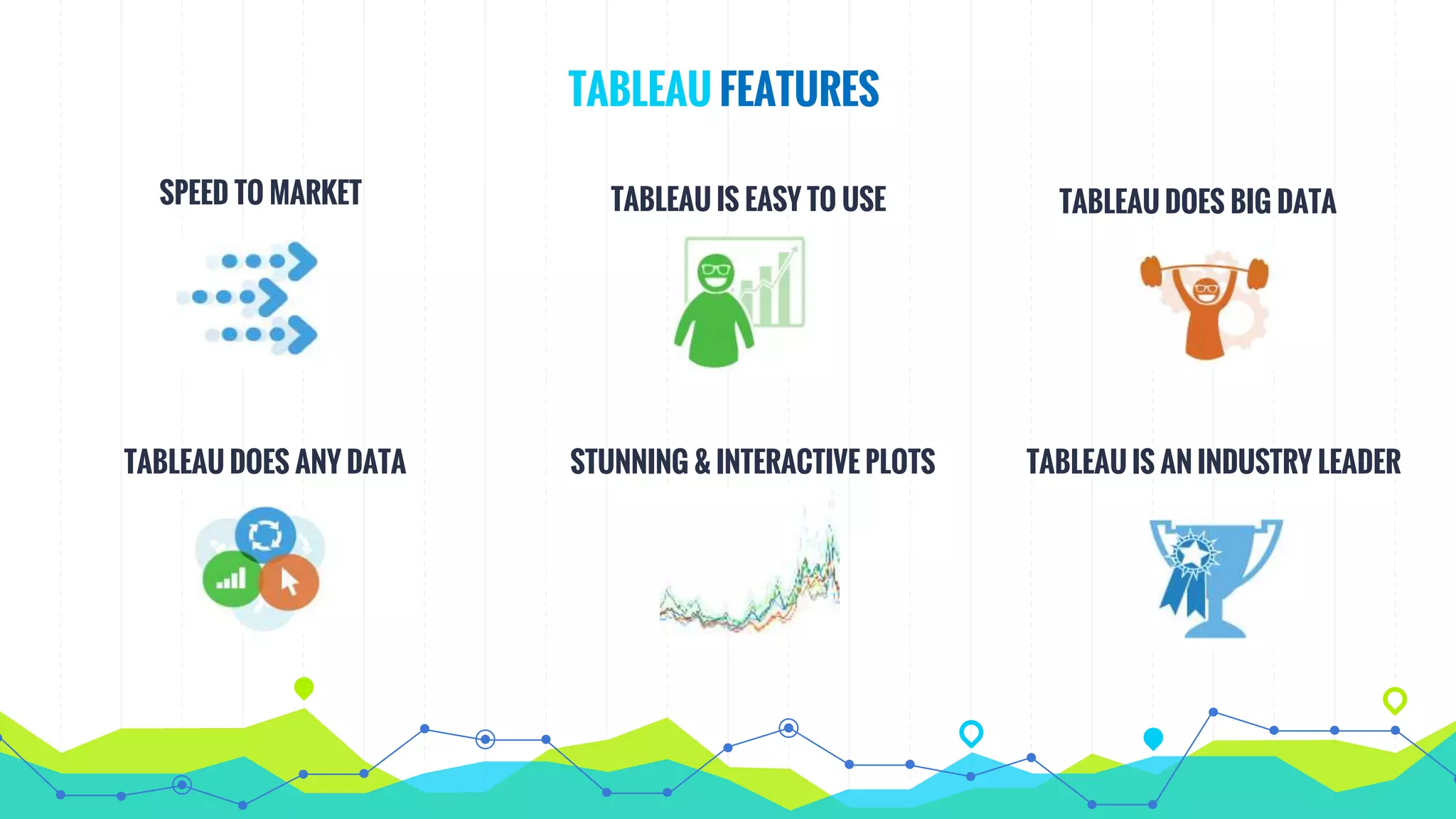 TABLEAU FEATURES

SPEED TO MARKET

TABLEAU IS EASY TO USE

TABLEAU DOES BIG DATA

TABLEAU DOES ANY DATA

STUNNING & INTERACTIVE PLOTS

TABLEAU IS AN INDUSTRY LEADER